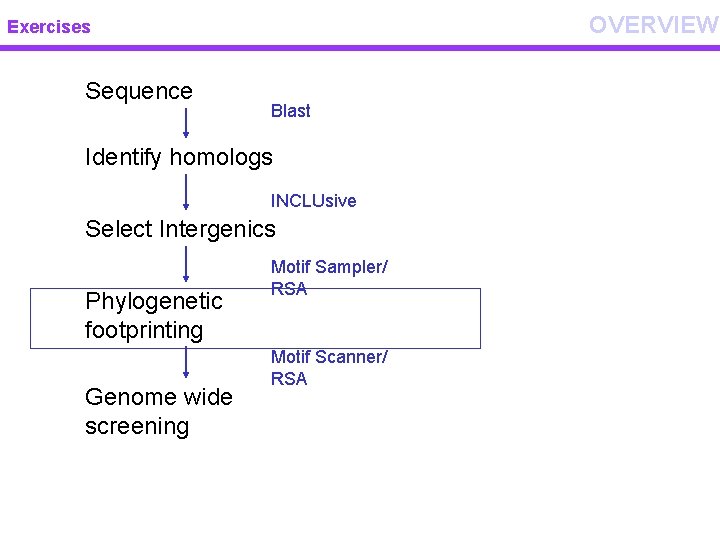 Exercises

OVERVIEW

Sequence

Blast

Identify homologs

INCLUsive

Select Intergenics

Motif Sampler/ RSA

Phylogenetic footprinting

Motif Scanner/ RSA

Genome wide screening